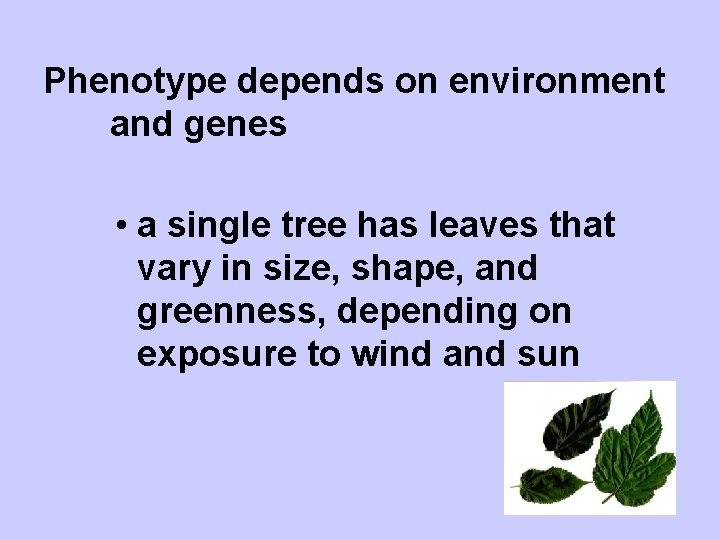 Phenotype depends on environment and genes

• a single tree has leaves that vary in size, shape, and greenness, depending on exposure to wind and sun